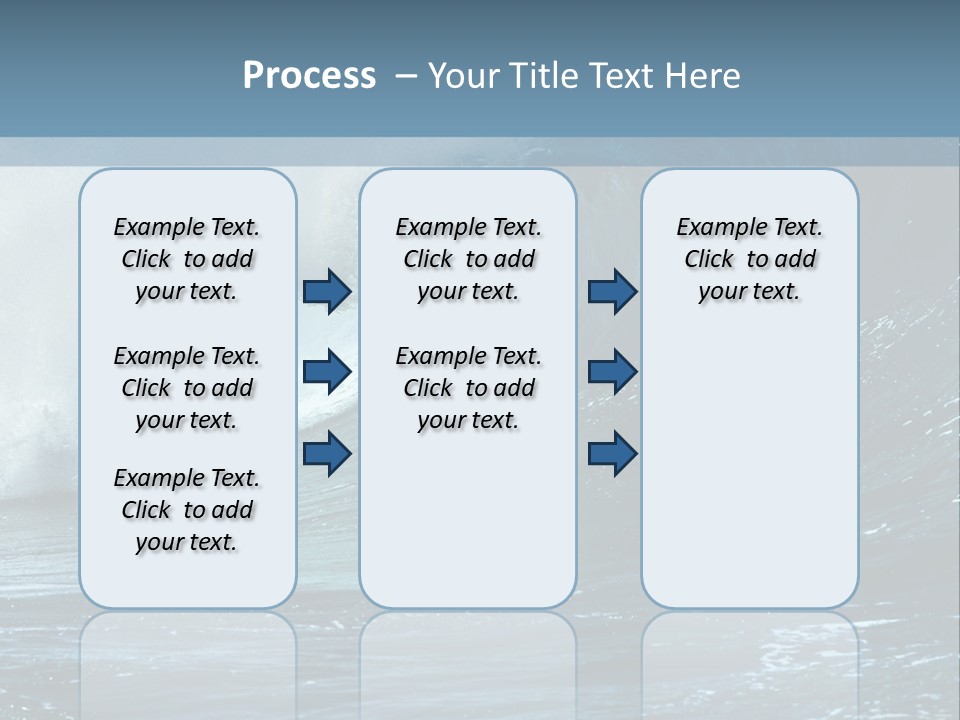 Process – Your Title Text Here

Example Text. Click to add your text.

Example Text. Click to add your text.

Example Text. Click to add your text.

Example Text. Click to add your text.

Example Text. Click to add your text.

Example Text. Click to add your text.